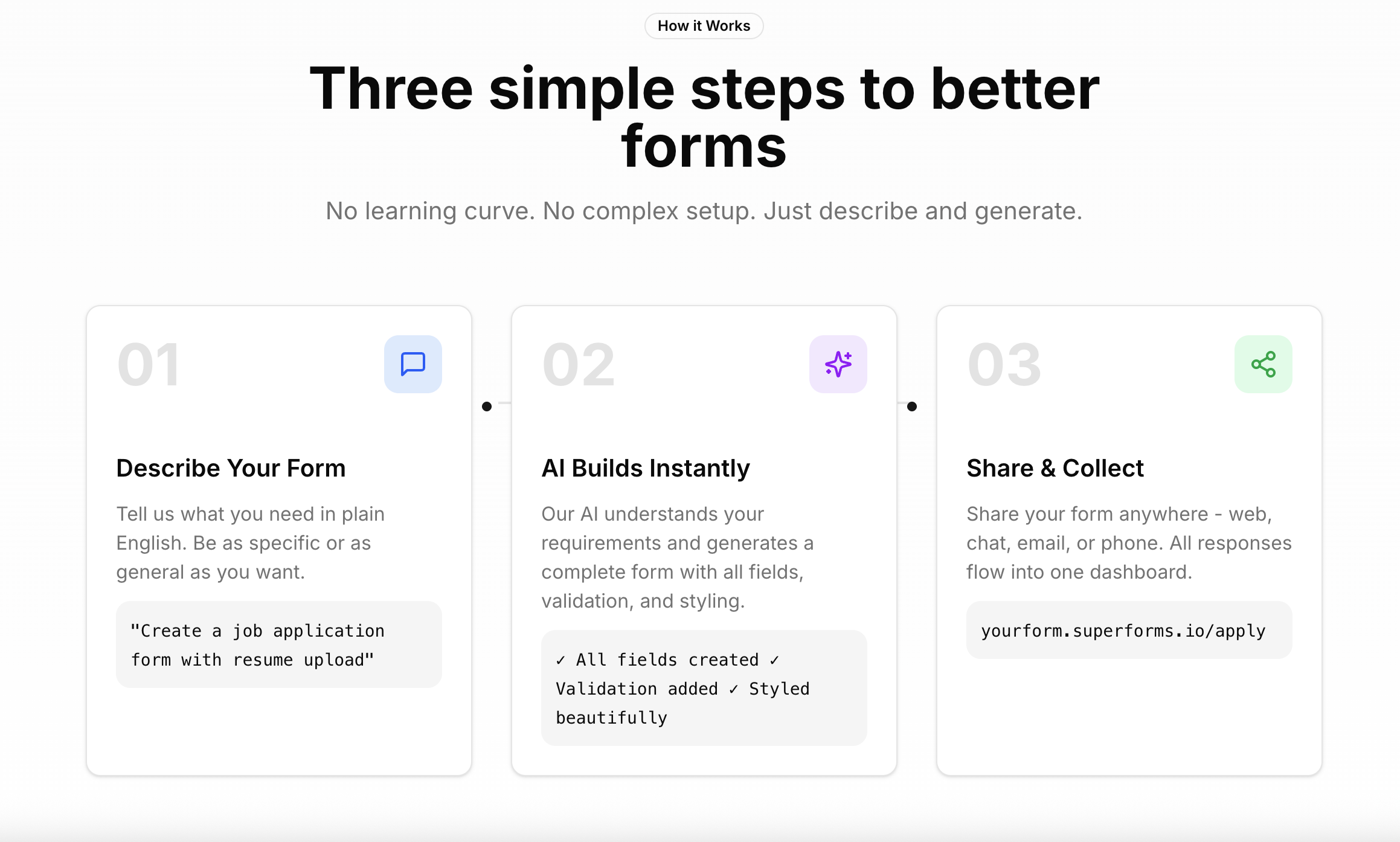 How it Works

Three simple steps to better forms

No learning curve. No complex setup. Just describe and generate.

01

Describe Your Form

Tell us what you need in plain English. Be as specific or as general as you want.

"Create a job application form with resume upload"

02

AI Builds Instantly

Our AI understands your requirements and generates a complete form with all fields, validation, and styling.

✓ All fields created ✓ Validation added ✓ Styled beautifully

03

Share & Collect

Share your form anywhere - web, chat, email, or phone. All responses flow into one dashboard.

yourform.superforms.io/apply